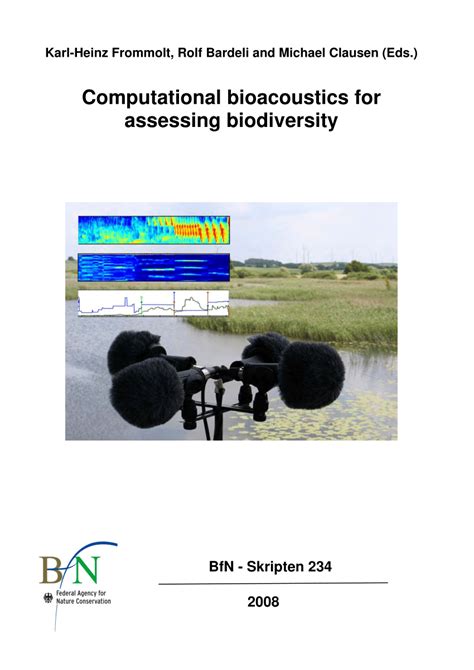 Karl-Heinz Frommolt, Rolf Bardeli and Michael Clausen (Eds.)

Computational bioacoustics for assessing biodiversity

BfN

Federal Agency for Nature Conservation

BfN - Skripten 234

2008